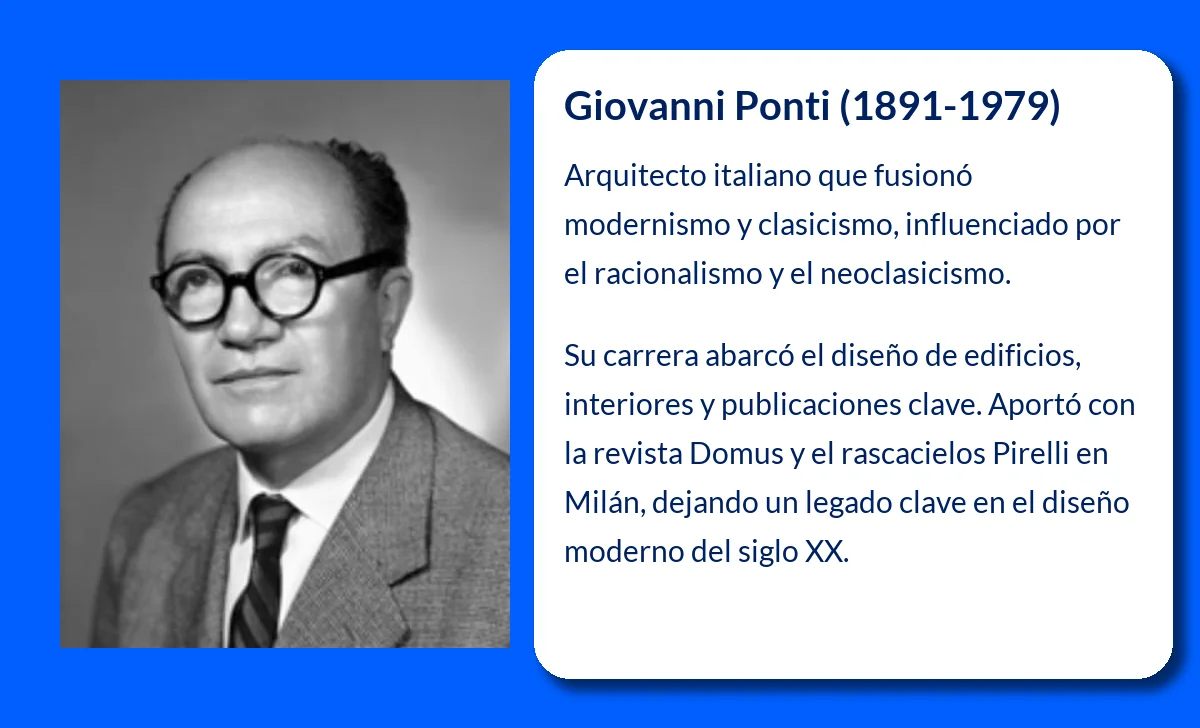 Giovanni Ponti (1891-1979)

Arquitecto italiano que fusionó modernismo y clasicismo, influenciado por el racionalismo y el neoclasicismo.

Su carrera abarcó el diseño de edificios, interiores y publicaciones clave. Aportó con la revista Domus y el rascacielos Pirelli en Milán, dejando un legado clave en el diseño moderno del siglo XX.